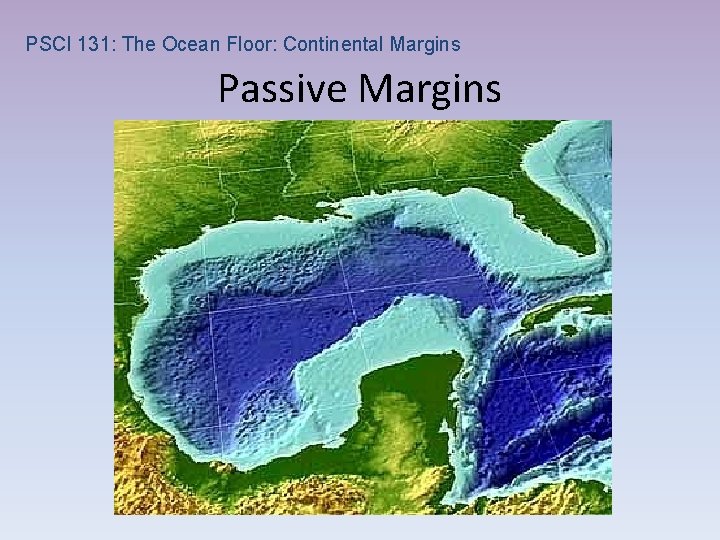 PSCI 131: The Ocean Floor: Continental Margins

Passive Margins